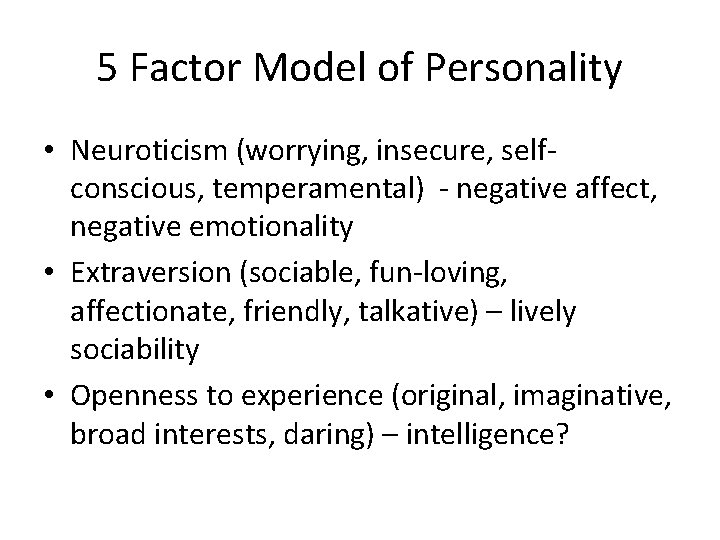 5 Factor Model of Personality

• Neuroticism (worrying, insecure, self-conscious, temperamental) - negative affect, negative emotionality
• Extraversion (sociable, fun-loving, affectionate, friendly, talkative) – lively sociability
• Openness to experience (original, imaginative, broad interests, daring) – intelligence?